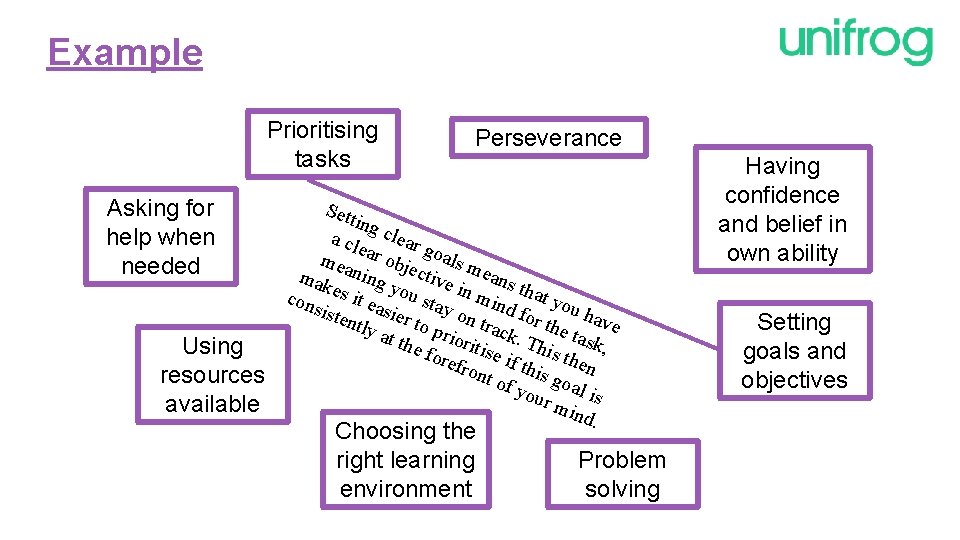 Example

unifrog

Prioritising tasks

Perseverance

Having confidence and belief in own ability

Asking for help when needed

Setting clear goals means that you have a clear objective in mind for the task, meaning you stay on track. This then makes it easier to prioritise if this goal is consistently at the forefront of your mind.

Setting goals and objectives

Using resources available

Choosing the right learning environment

Problem solving